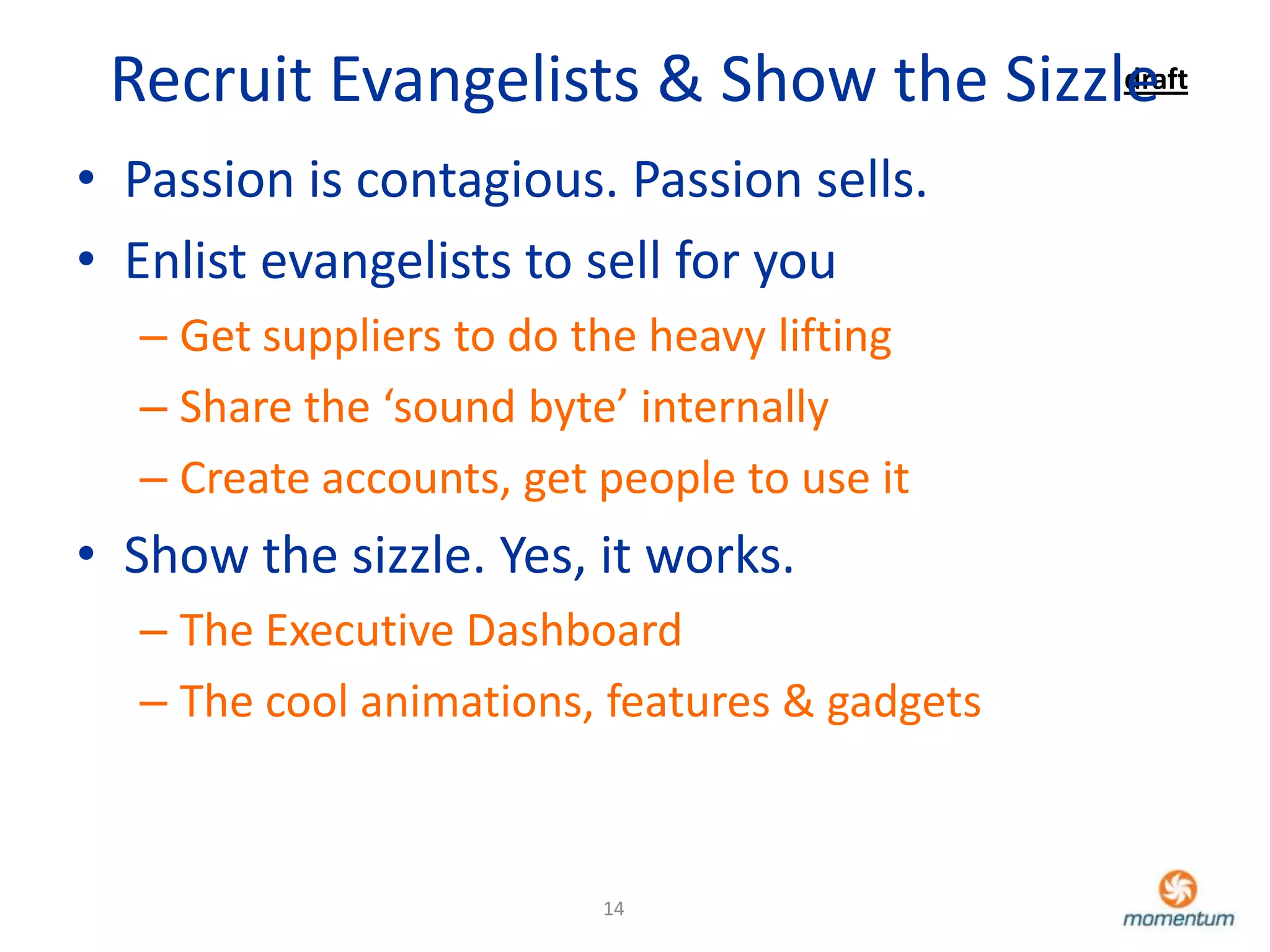 Recruit Evangelists & Show the Sizzle draft

• Passion is contagious. Passion sells.
• Enlist evangelists to sell for you
– Get suppliers to do the heavy lifting
– Share the ‘sound byte’ internally
– Create accounts, get people to use it
• Show the sizzle. Yes, it works.
– The Executive Dashboard
– The cool animations, features & gadgets

14

momentum